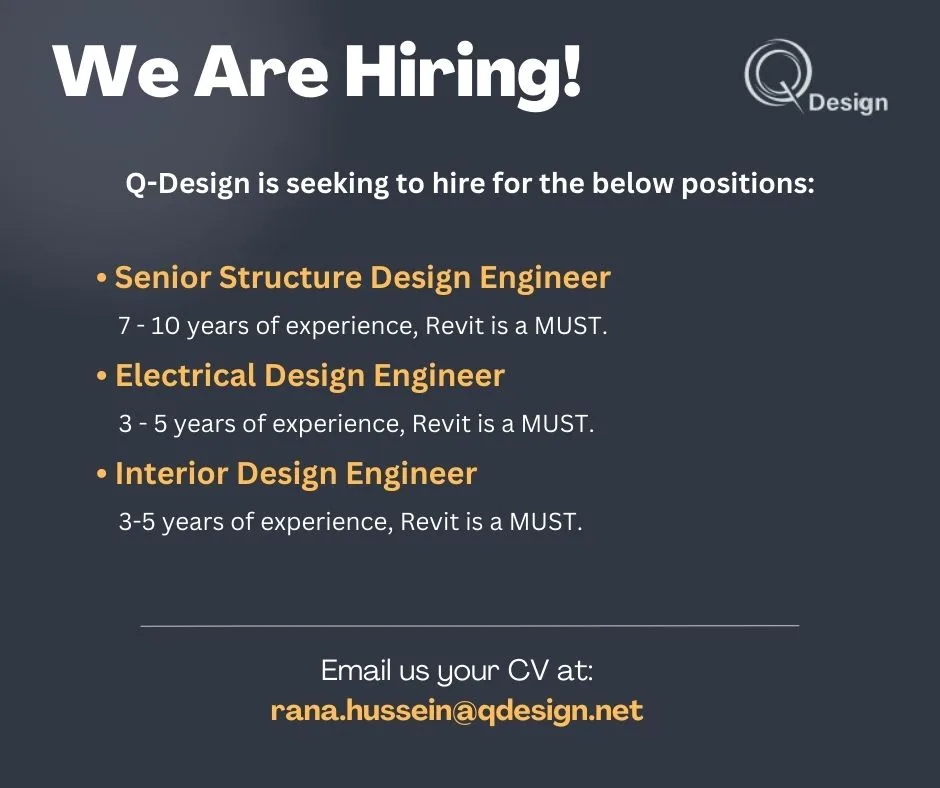 We Are Hiring!

Q Design

Q-Design is seeking to hire for the below positions:

• Senior Structure Design Engineer
7 - 10 years of experience, Revit is a MUST.

• Electrical Design Engineer
3 - 5 years of experience, Revit is a MUST.

• Interior Design Engineer
3-5 years of experience, Revit is a MUST.

Email us your CV at:
rana.hussein@qdesign.net